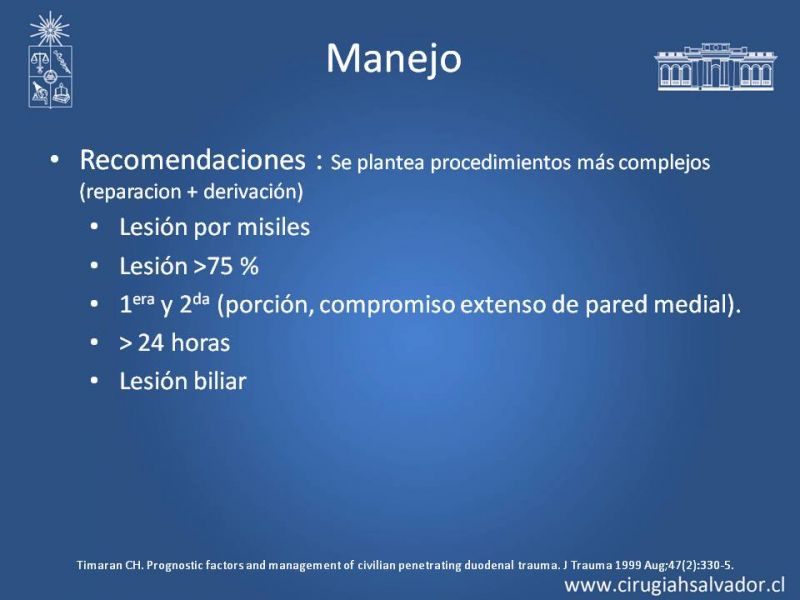 Manejo

• Recomendaciones : Se plantea procedimientos más complejos (reparacion + derivación)
  • Lesión por misiles
  • Lesión >75 %
  • 1$^{era}$ y 2$^{da}$ (porción, compromiso extenso de pared medial).
  • > 24 horas
  • Lesión biliar

Timaran CH. Prognostic factors and management of civilian penetrating duodenal trauma. J Trauma 1999 Aug;47(2):330-5.

www.cirugiahsalvador.cl